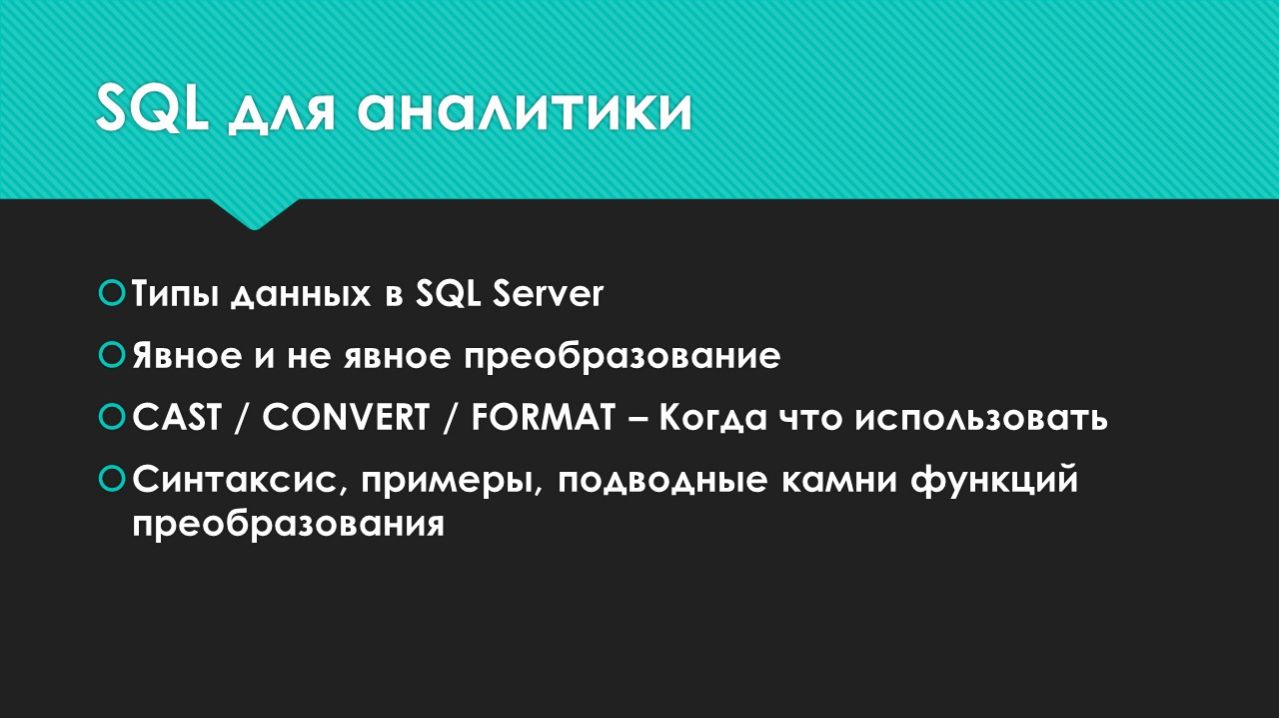 SQL для аналитики

Типы данных в SQL Server

Явное и не явное преобразование

CAST / CONVERT / FORMAT – Когда что использовать

Синтаксис, примеры, подводные камни функций преобразования